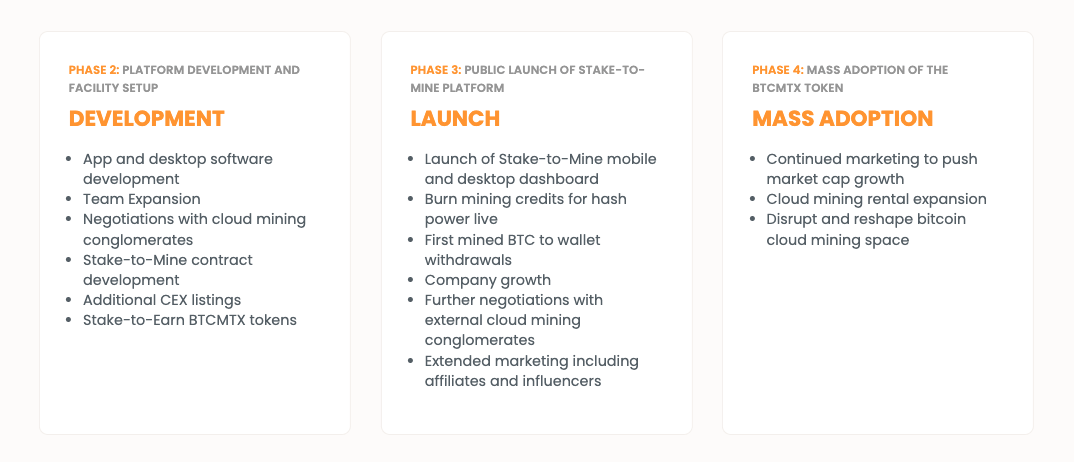 PHASE 2: PLATFORM DEVELOPMENT AND FACILITY SETUP

DEVELOPMENT

- App and desktop software development
- Team Expansion
- Negotiations with cloud mining conglomerates
- Stake-to-Mine contract development
- Additional CEX listings
- Stake-to-Earn BTCMTX tokens

PHASE 3: PUBLIC LAUNCH OF STAKE-TO-MINE PLATFORM

LAUNCH

- Launch of Stake-to-Mine mobile and desktop dashboard
- Burn mining credits for hash power live
- First mined BTC to wallet withdrawals
- Company growth
- Further negotiations with external cloud mining conglomerates
- Extended marketing including affiliates and influencers

PHASE 4: MASS ADOPTION OF THE BTCMTX TOKEN

MASS ADOPTION

- Continued marketing to push market cap growth
- Cloud mining rental expansion
- Disrupt and reshape bitcoin cloud mining space